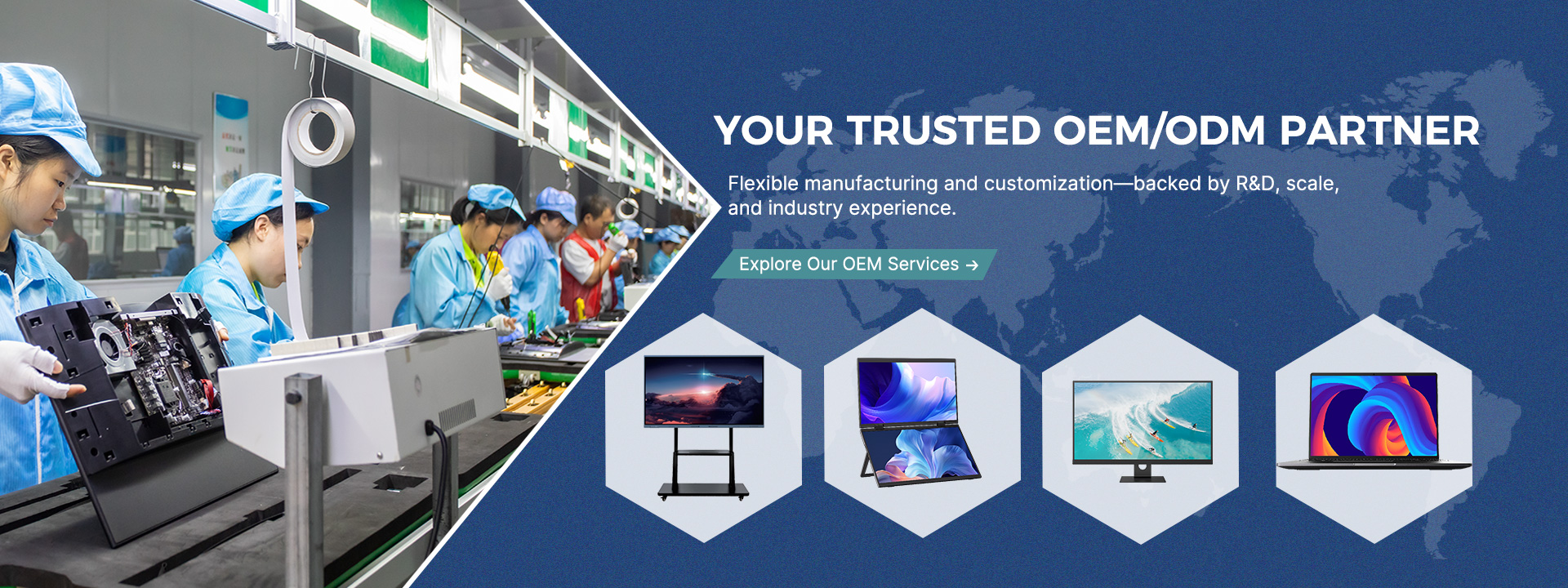 YOUR TRUSTED OEM/ODM PARTNER

Flexible manufacturing and customization—backed by R&D, scale, and industry experience.

Explore Our OEM Services →